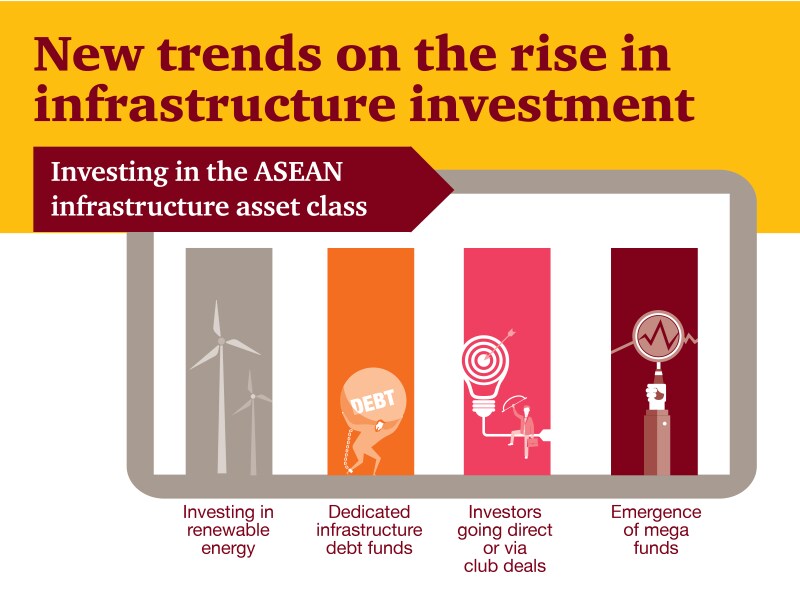 New trends on the rise in infrastructure investment

Investing in the ASEAN infrastructure asset class

DEBT

Investing in renewable energy

Dedicated infrastructure debt funds

Investors going direct or via club deals

Emergence of mega funds